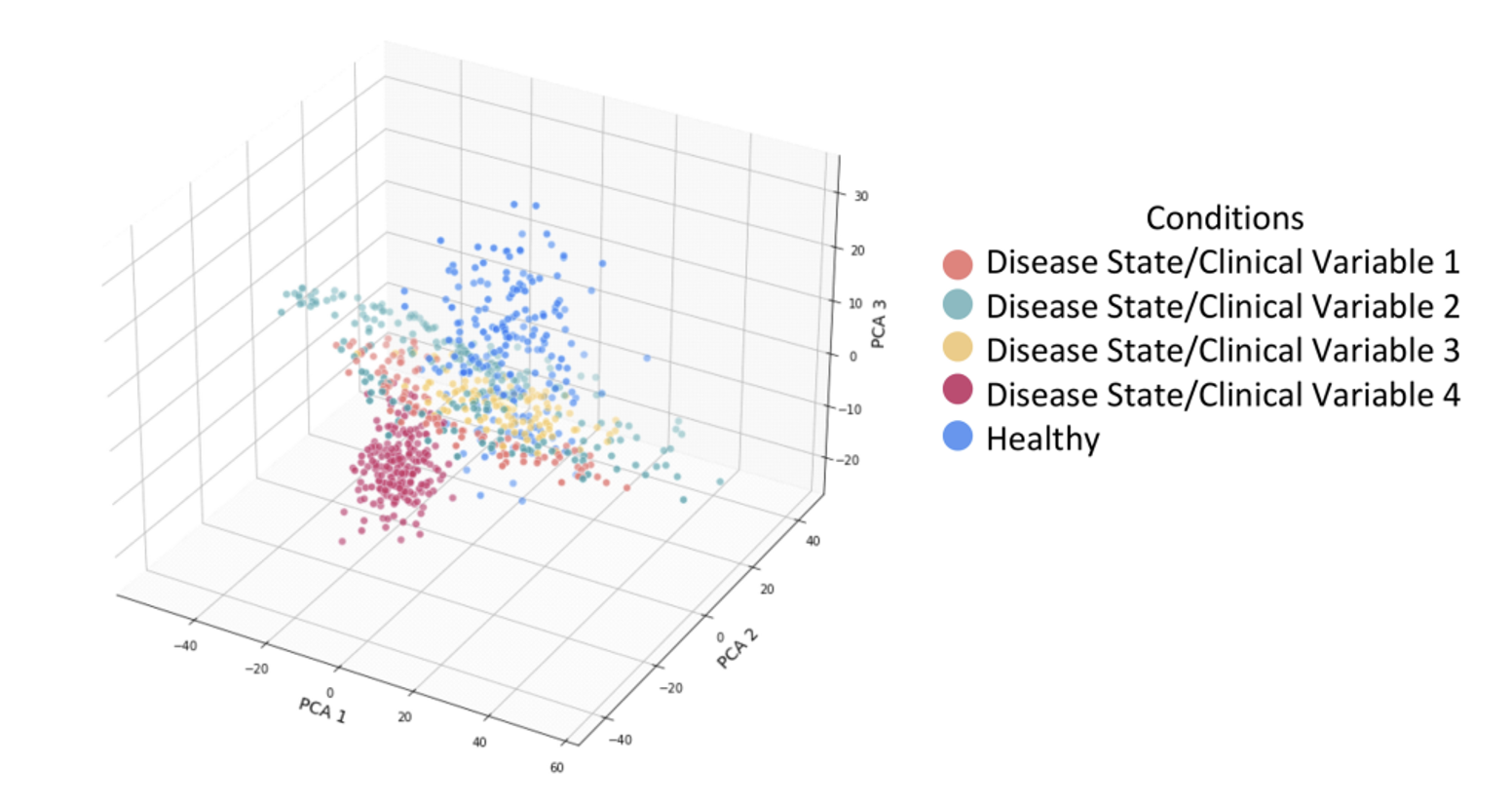 30
20
10
0
−10
−20
PCA 3

40
20
0
−20
−40
PCA 2

−40
−20
0
20
40
60
PCA 1

Conditions
Disease State/Clinical Variable 1
Disease State/Clinical Variable 2
Disease State/Clinical Variable 3
Disease State/Clinical Variable 4
Healthy